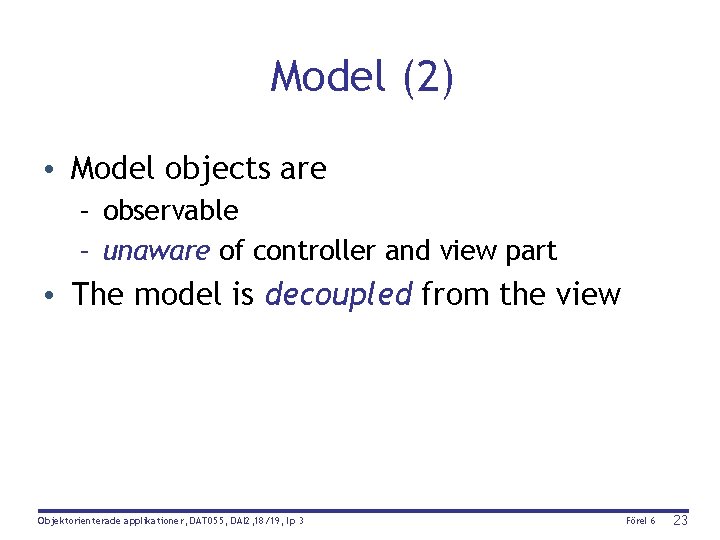 Model (2)

• Model objects are
  – observable
  – unaware of controller and view part
• The model is decoupled from the view

Objektorienterade applikationer, DAT055, DAI2, 18/19, lp 3

Förel 6

23